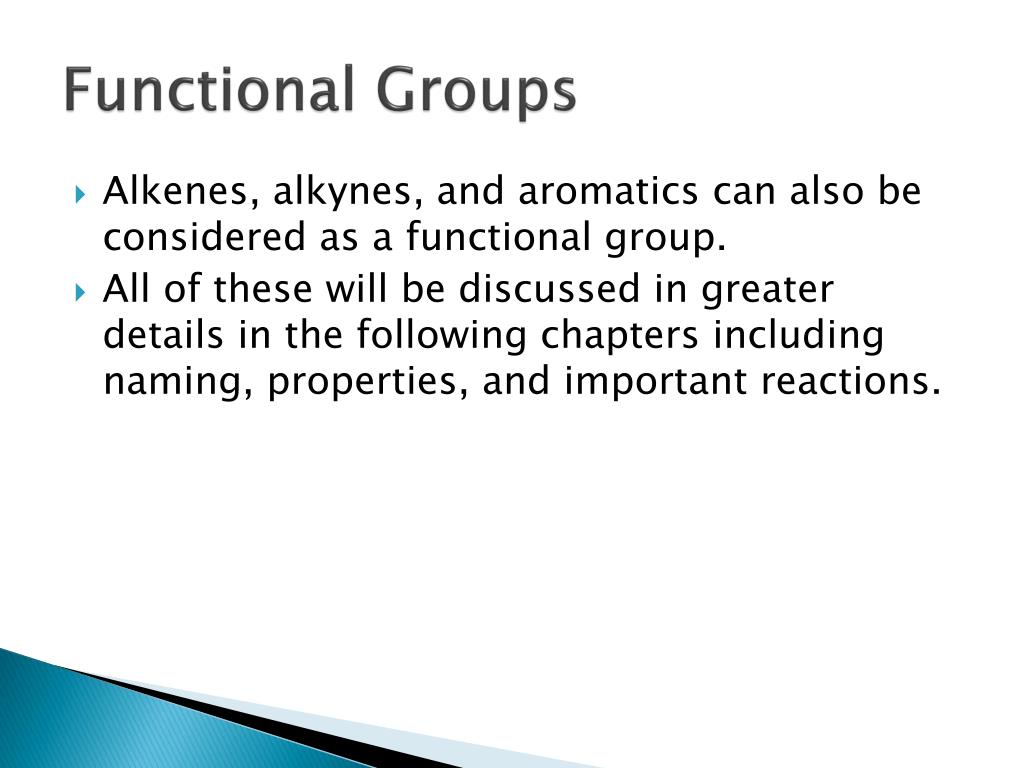 Functional Groups

Alkenes, alkynes, and aromatics can also be considered as a functional group.

All of these will be discussed in greater details in the following chapters including naming, properties, and important reactions.